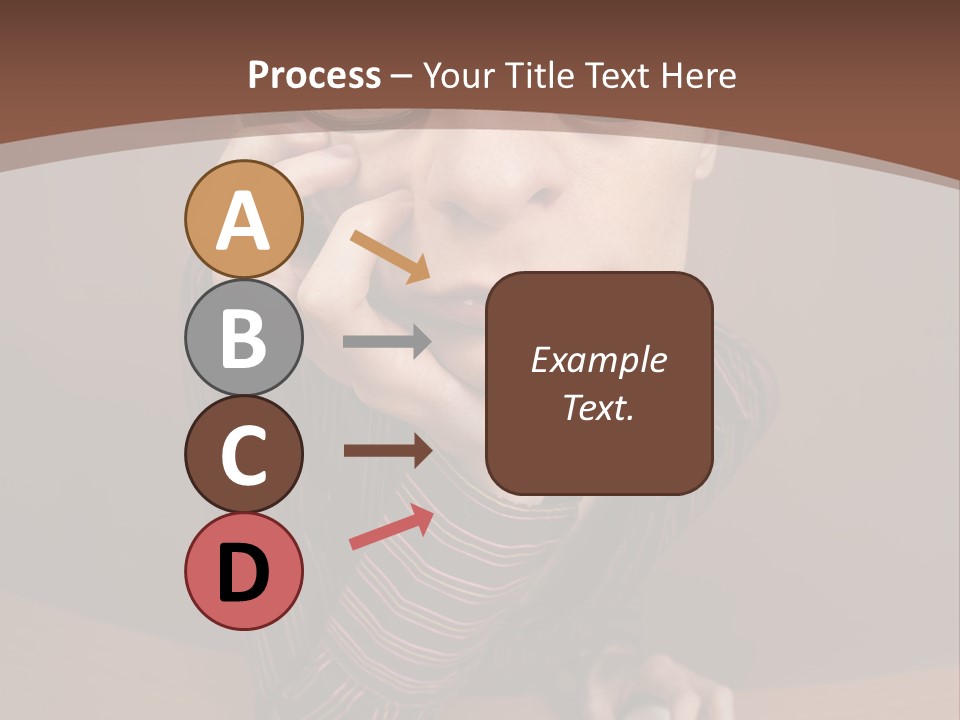 Process – Your Title Text Here

A

B

C

D

Example Text.